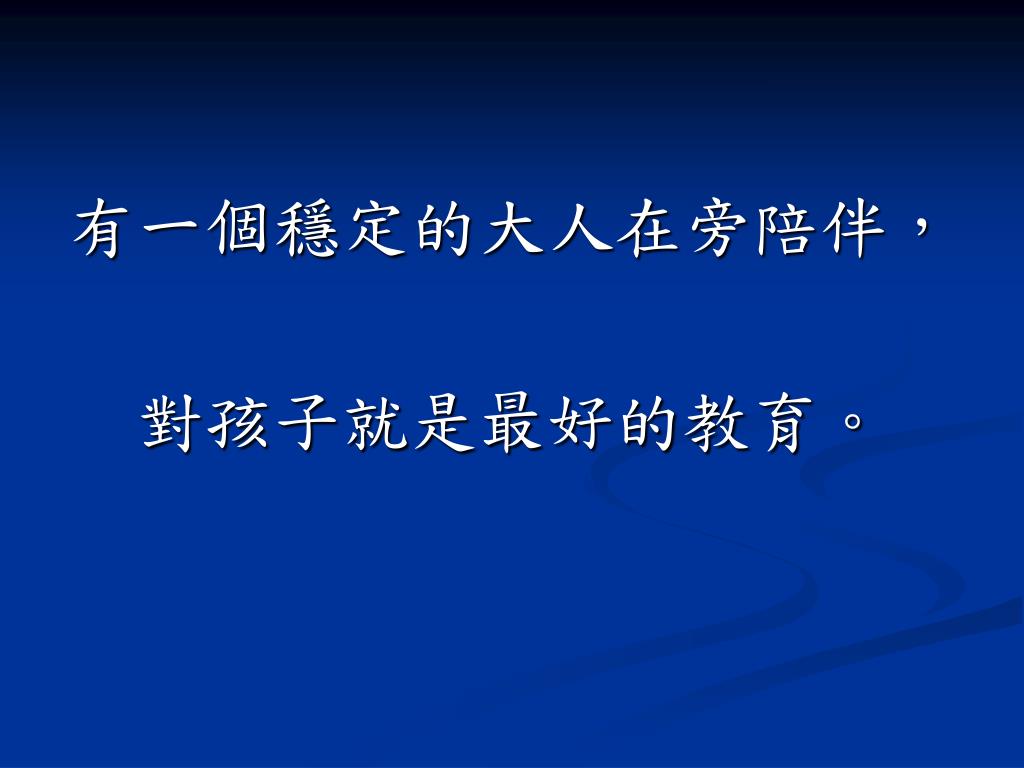 有一個穩定的大人在旁陪伴，

對孩子就是最好的教育。